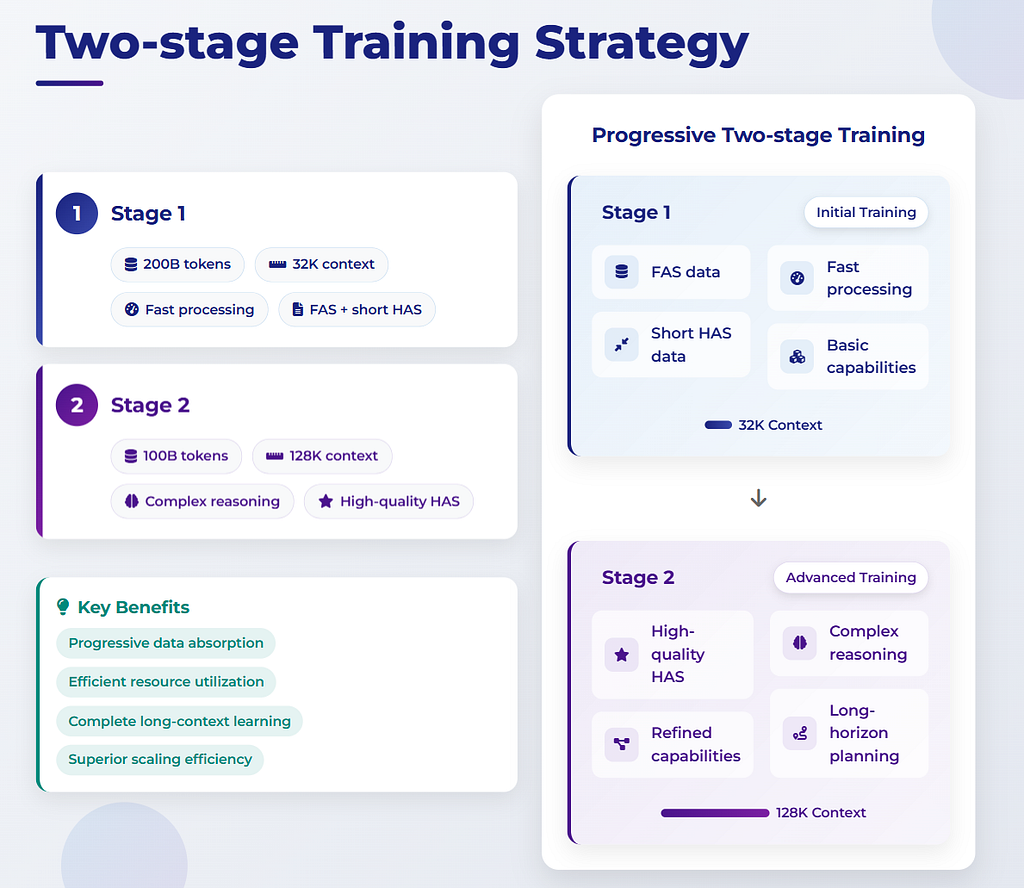 Two-stage Training Strategy

1 Stage 1

200B tokens
32K context
Fast processing
FAS + short HAS

2 Stage 2

100B tokens
128K context
Complex reasoning
High-quality HAS

Key Benefits

Progressive data absorption
Efficient resource utilization
Complete long-context learning
Superior scaling efficiency

Progressive Two-stage Training

Stage 1 Initial Training

FAS data
Fast processing
Short HAS data
Basic capabilities

32K Context

Stage 2 Advanced Training

High-quality HAS
Complex reasoning
Refined capabilities
Long-horizon planning

128K Context